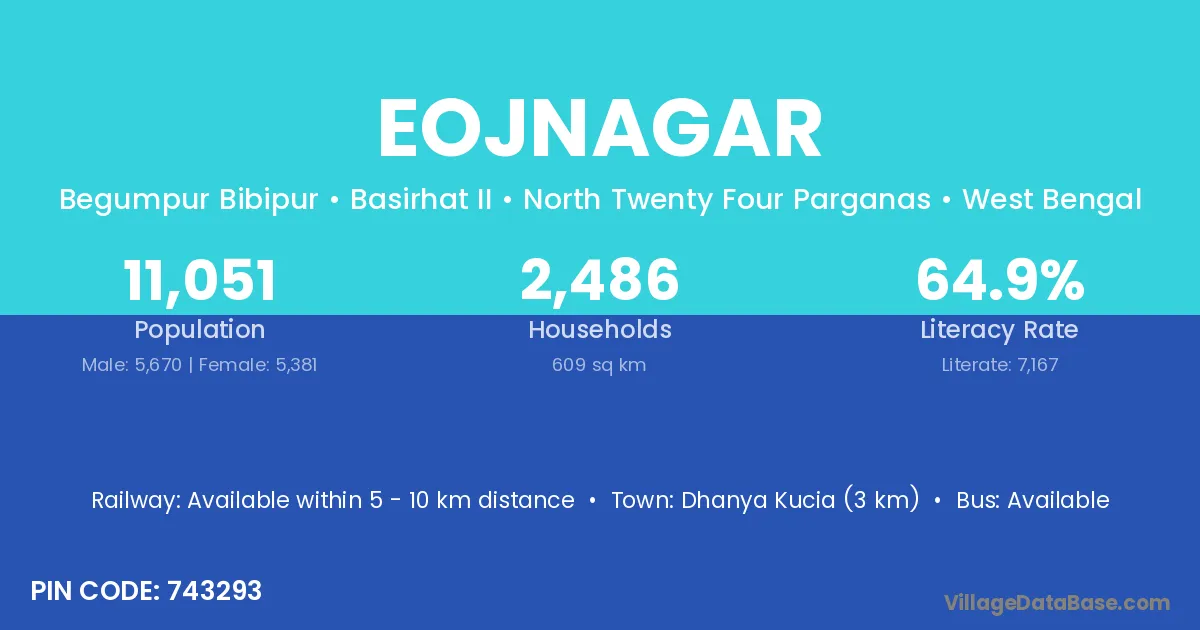 EOJNAGAR

Begumpur Bibipur • Basirhat II • North Twenty Four Parganas • West Bengal

11,051
Population
Male: 5,670 | Female: 5,381

2,486
Households
609 sq km

64.9%
Literacy Rate
Literate: 7,167

Railway: Available within 5 - 10 km distance • Town: Dhanya Kucia (3 km) • Bus: Available

PIN CODE: 743293

VillageDataBase.com